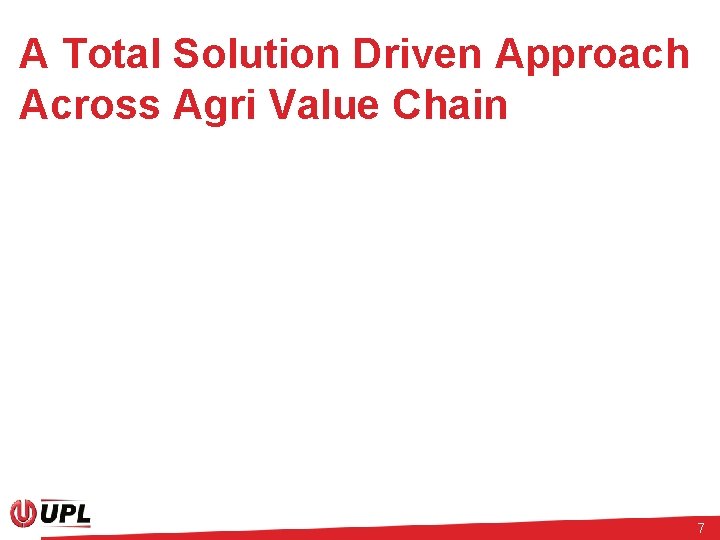 A Total Solution Driven Approach Across Agri Value Chain

UPL

7